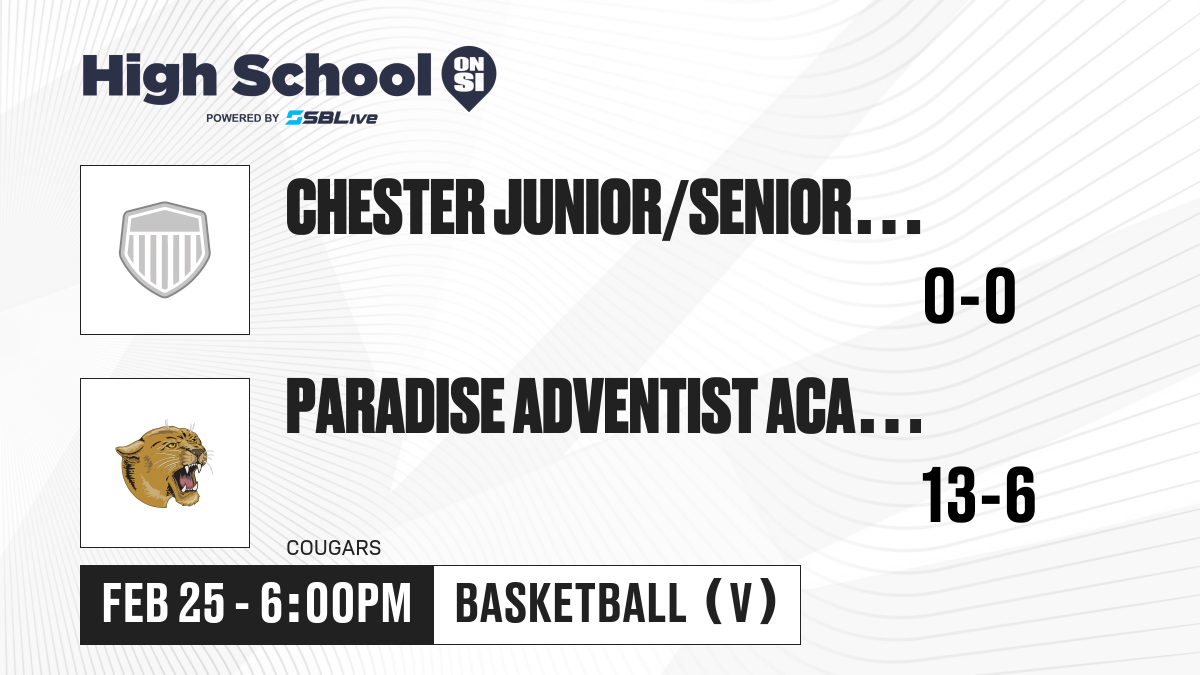 High School ON SI
POWERED BY SBLive

CHESTER JUNIOR/SENIOR...
0-0

PARADISE ADVENTIST ACA...
13-6
COUGARS

FEB 25 - 6:00PM
BASKETBALL (V)